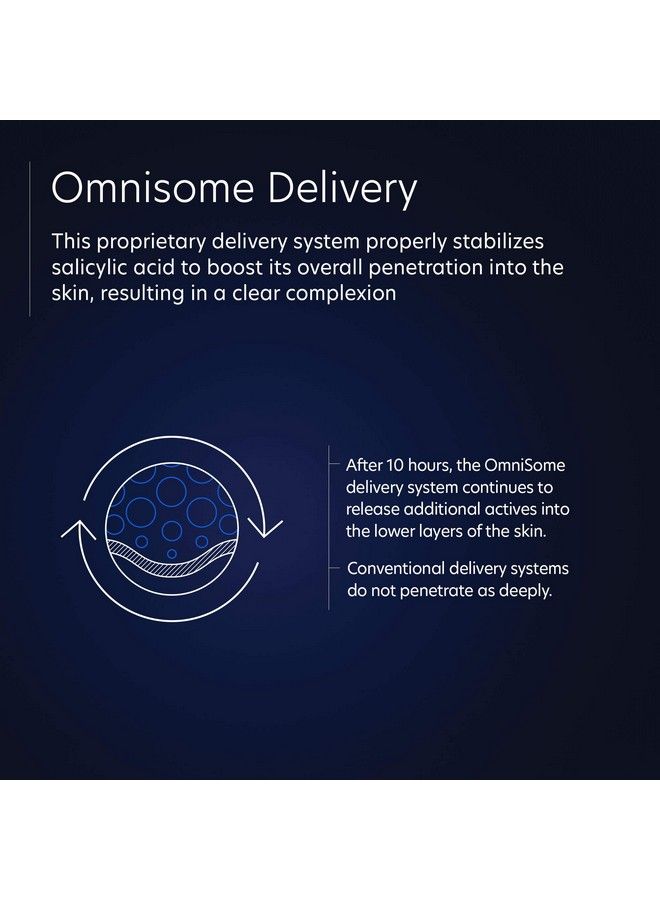 Omnisome Delivery

This proprietary delivery system properly stabilizes salicylic acid to boost its overall penetration into the skin, resulting in a clear complexion

After 10 hours, the OmniSome delivery system continues to release additional actives into the lower layers of the skin.

Conventional delivery systems do not penetrate as deeply.